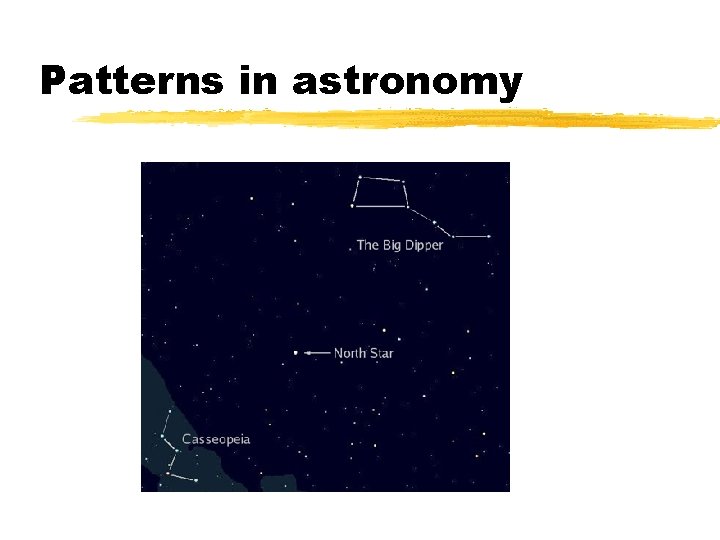 Patterns in astronomy

The Big Dipper

North Star

Casseopeia